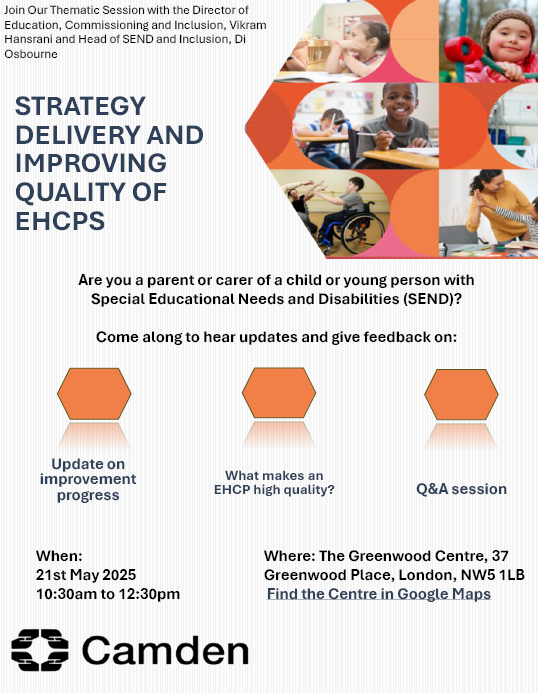 Join Our Thematic Session with the Director of Education, Commissioning and Inclusion, Vikram Hansrani and Head of SEND and Inclusion, Di Osbourne

STRATEGY DELIVERY AND IMPROVING QUALITY OF EHCPS

Are you a parent or carer of a child or young person with Special Educational Needs and Disabilities (SEND)?

Come along to hear updates and give feedback on:

Update on improvement progress

What makes an EHCP high quality?

Q&A session

When:
21st May 2025
10:30am to 12:30pm

Where: The Greenwood Centre, 37 Greenwood Place, London, NW5 1LB
Find the Centre in Google Maps

Camden